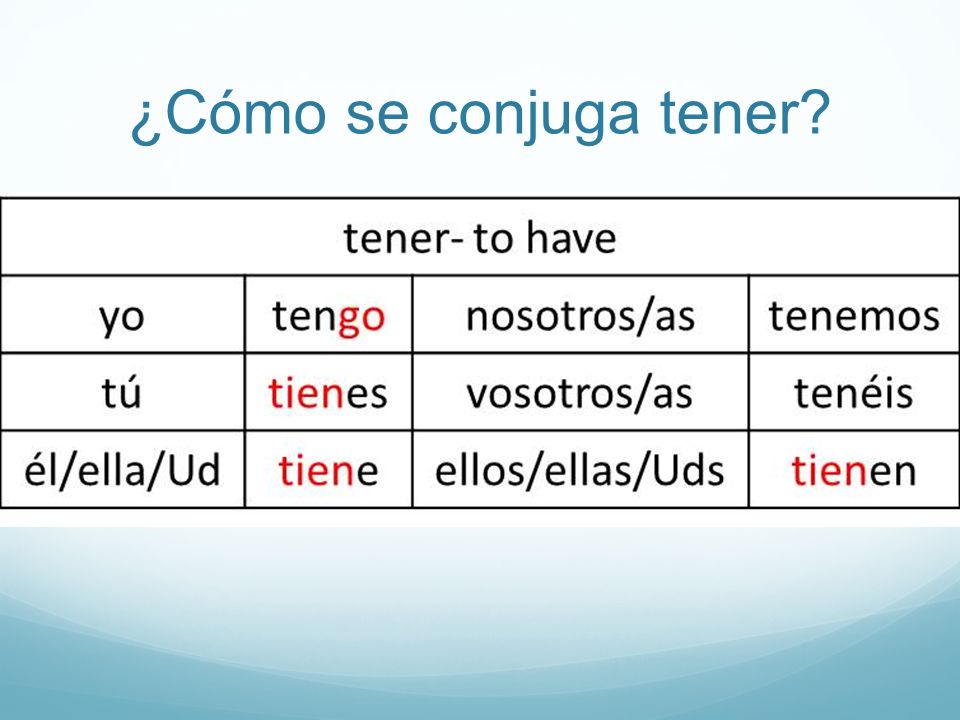 ¿Cómo se conjuga tener?

| tener- to have | | | |
|---|---|---|---|
| yo | tengo | nosotros/as | tenemos |
| tú | tienes | vosotros/as | tenéis |
| él/ella/Ud | tiene | ellos/ellas/Uds | tienen |